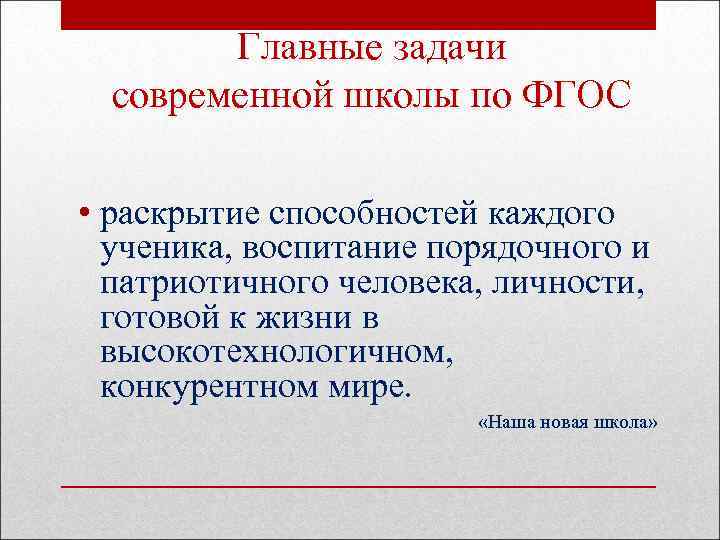 Главные задачи современной школы по ФГОС

• раскрытие способностей каждого ученика, воспитание порядочного и патриотичного человека, личности, готовой к жизни в высокотехнологичном, конкурентном мире.

«Наша новая школа»